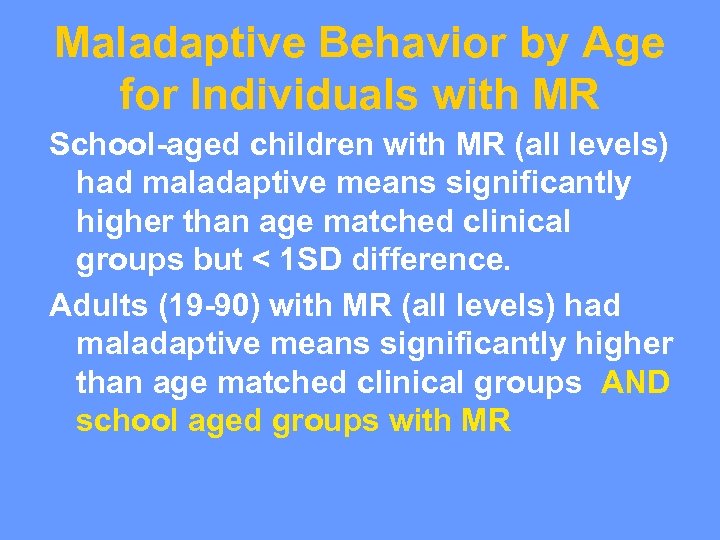 Maladaptive Behavior by Age for Individuals with MR

School-aged children with MR (all levels) had maladaptive means significantly higher than age matched clinical groups but < 1SD difference.

Adults (19-90) with MR (all levels) had maladaptive means significantly higher than age matched clinical groups AND school aged groups with MR